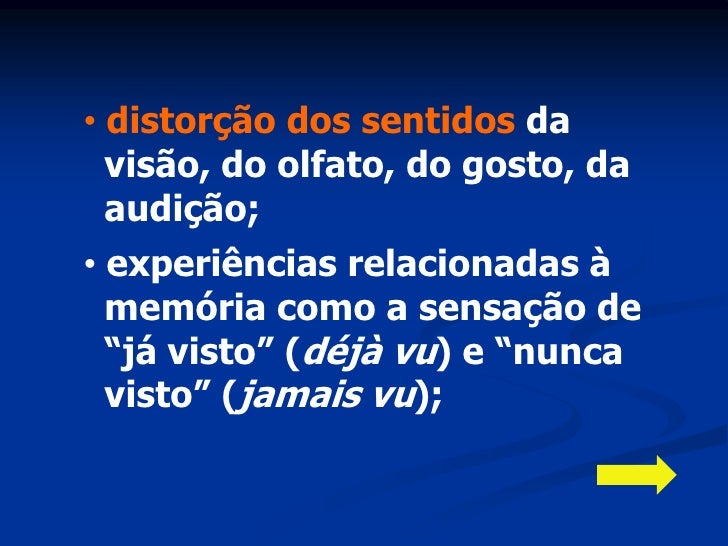 • distorção dos sentidos da visão, do olfato, do gosto, da audição;

• experiências relacionadas à memória como a sensação de “já visto” (déjà vu) e “nunca visto” (jamais vu);